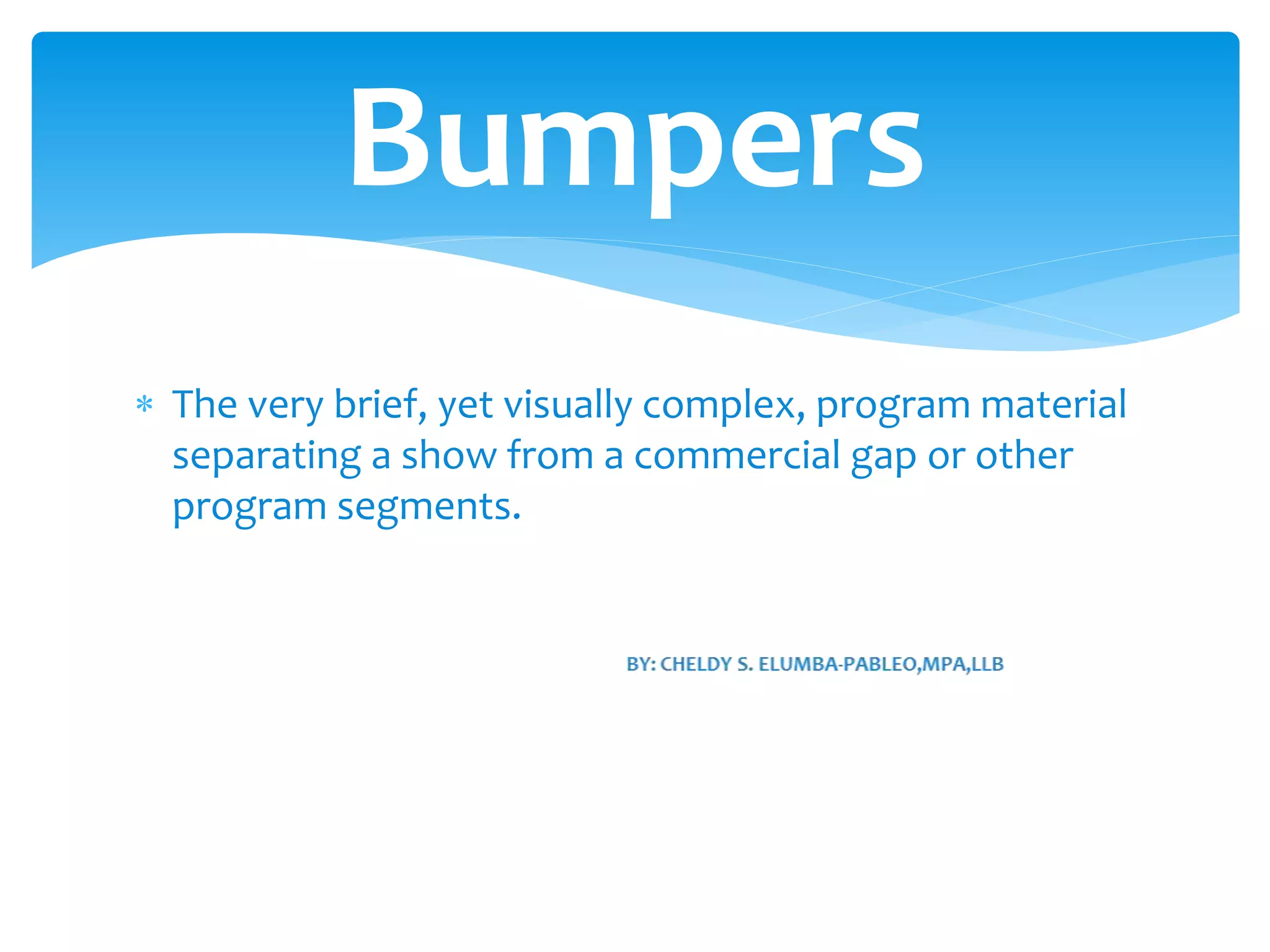 Bumpers

* The very brief, yet visually complex, program material separating a show from a commercial gap or other program segments.

BY: CHELDY S. ELUMBA-PABLEO,MPA,LLB